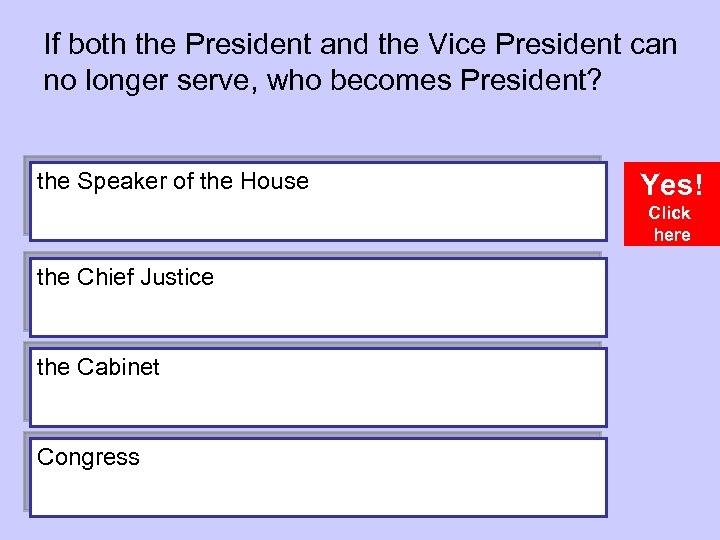 If both the President and the Vice President can no longer serve, who becomes President?

the Speaker of the House

Yes!
Click here

the Chief Justice

the Cabinet

Congress